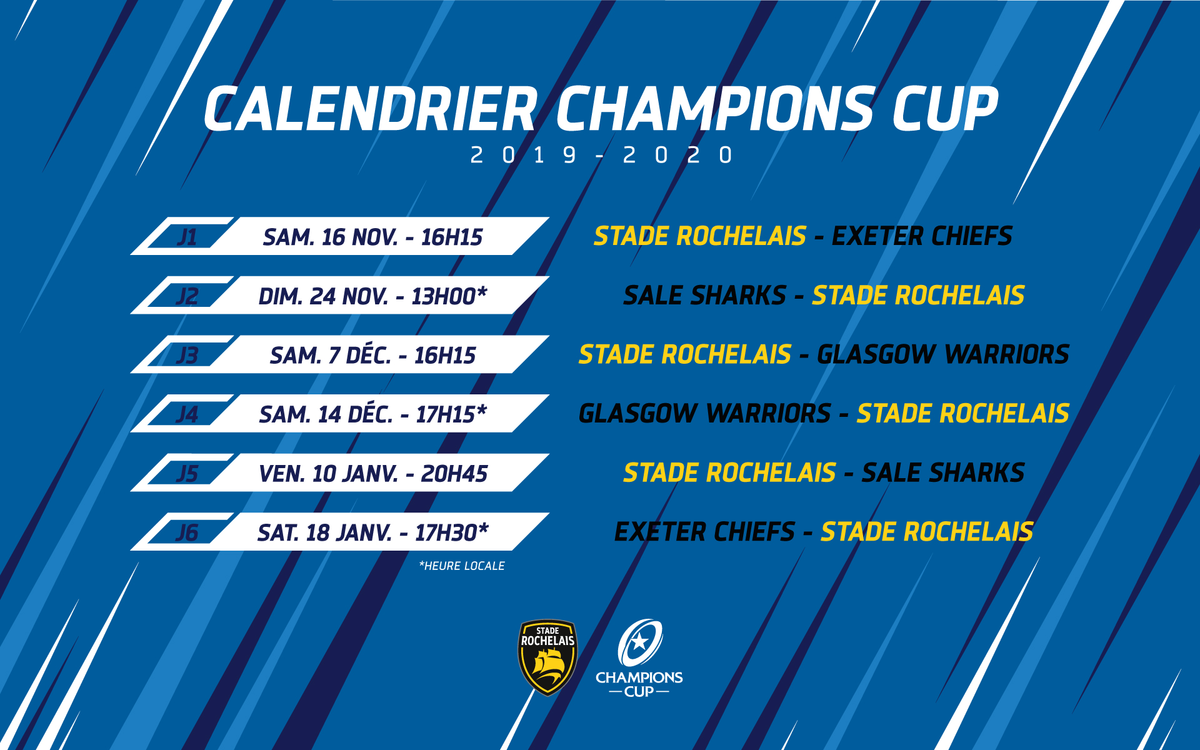 CALENDRIER CHAMPIONS CUP
2019-2020

J1 SAM. 16 NOV. - 16H15 STADE ROCHELAIS - EXETER CHIEFS
J2 DIM. 24 NOV. - 13H00* SALE SHARKS - STADE ROCHELAIS
J3 SAM. 7 DÉC. - 16H15 STADE ROCHELAIS - GLASGOW WARRIORS
J4 SAM. 14 DÉC. - 17H15* GLASGOW WARRIORS - STADE ROCHELAIS
J5 VEN. 10 JANV. - 20H45 STADE ROCHELAIS - SALE SHARKS
J6 SAT. 18 JANV. - 17H30* EXETER CHIEFS - STADE ROCHELAIS

*HEURE LOCALE

STADE ROCHELAIS

CHAMPIONS CUP